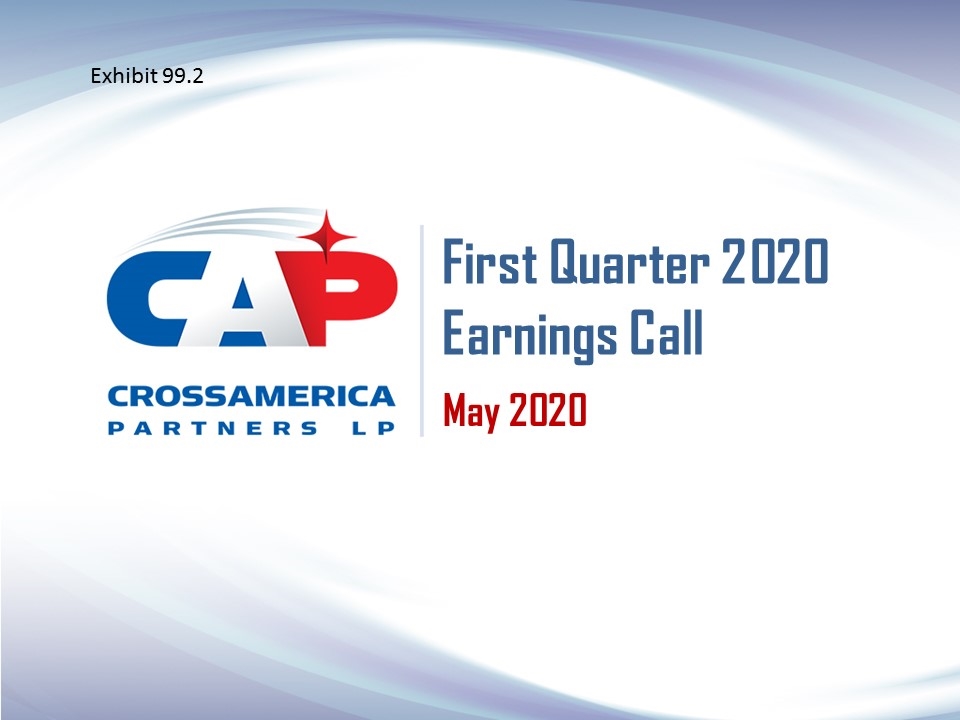 Exhibit 99.2

CAP
CROSSAMERICA
PARTNERS LP

First Quarter 2020
Earnings Call

May 2020